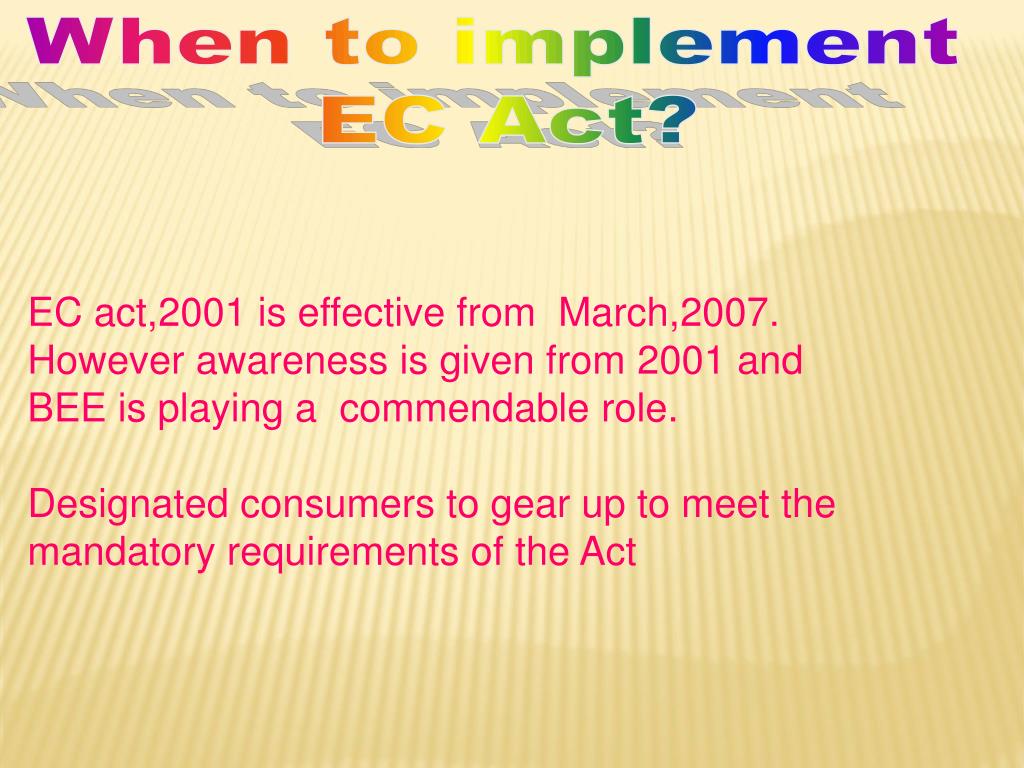 When to implement EC Act?

EC act,2001 is effective from March,2007. However awareness is given from 2001 and BEE is playing a commendable role.

Designated consumers to gear up to meet the mandatory requirements of the Act